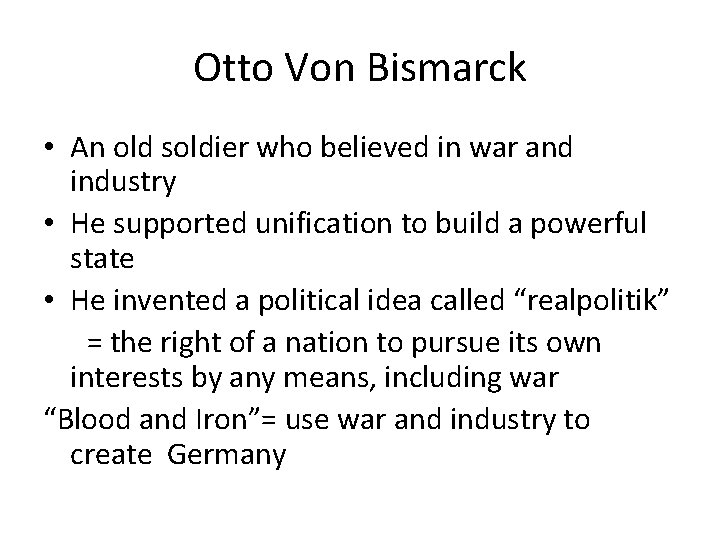 Otto Von Bismarck

• An old soldier who believed in war and industry

• He supported unification to build a powerful state

• He invented a political idea called “realpolitik”

= the right of a nation to pursue its own interests by any means, including war

“Blood and Iron”= use war and industry to create Germany